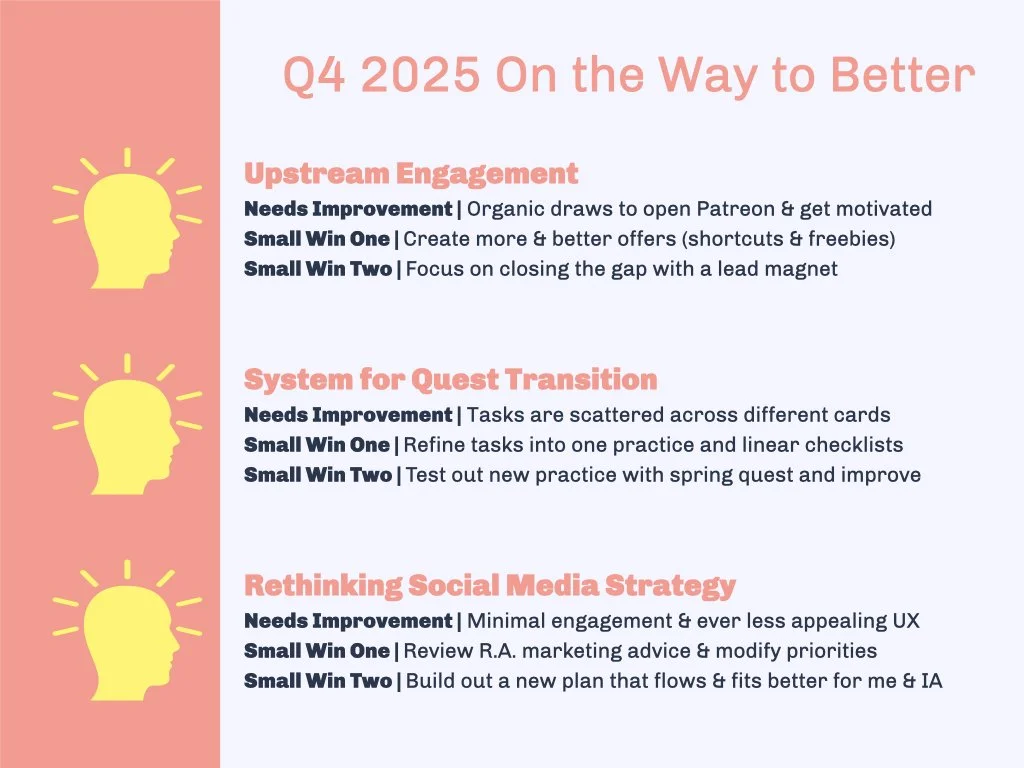 Q4 2025 On the Way to Better

Upstream Engagement
Needs Improvement | Organic draws to open Patreon & get motivated
Small Win One | Create more & better offers (shortcuts & freebies)
Small Win Two | Focus on closing the gap with a lead magnet

System for Quest Transition
Needs Improvement | Tasks are scattered across different cards
Small Win One | Refine tasks into one practice and linear checklists
Small Win Two | Test out new practice with spring quest and improve

Rethinking Social Media Strategy
Needs Improvement | Minimal engagement & ever less appealing UX
Small Win One | Review R.A. marketing advice & modify priorities
Small Win Two | Build out a new plan that flows & fits better for me & IA